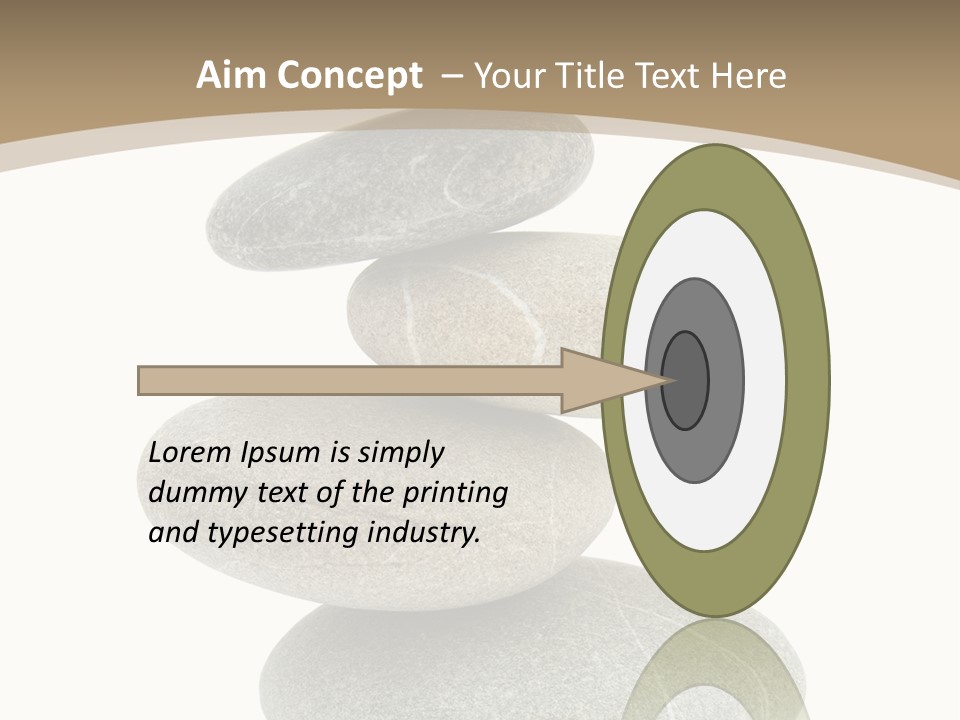 Aim Concept – Your Title Text Here

Lorem Ipsum is simply dummy text of the printing and typesetting industry.